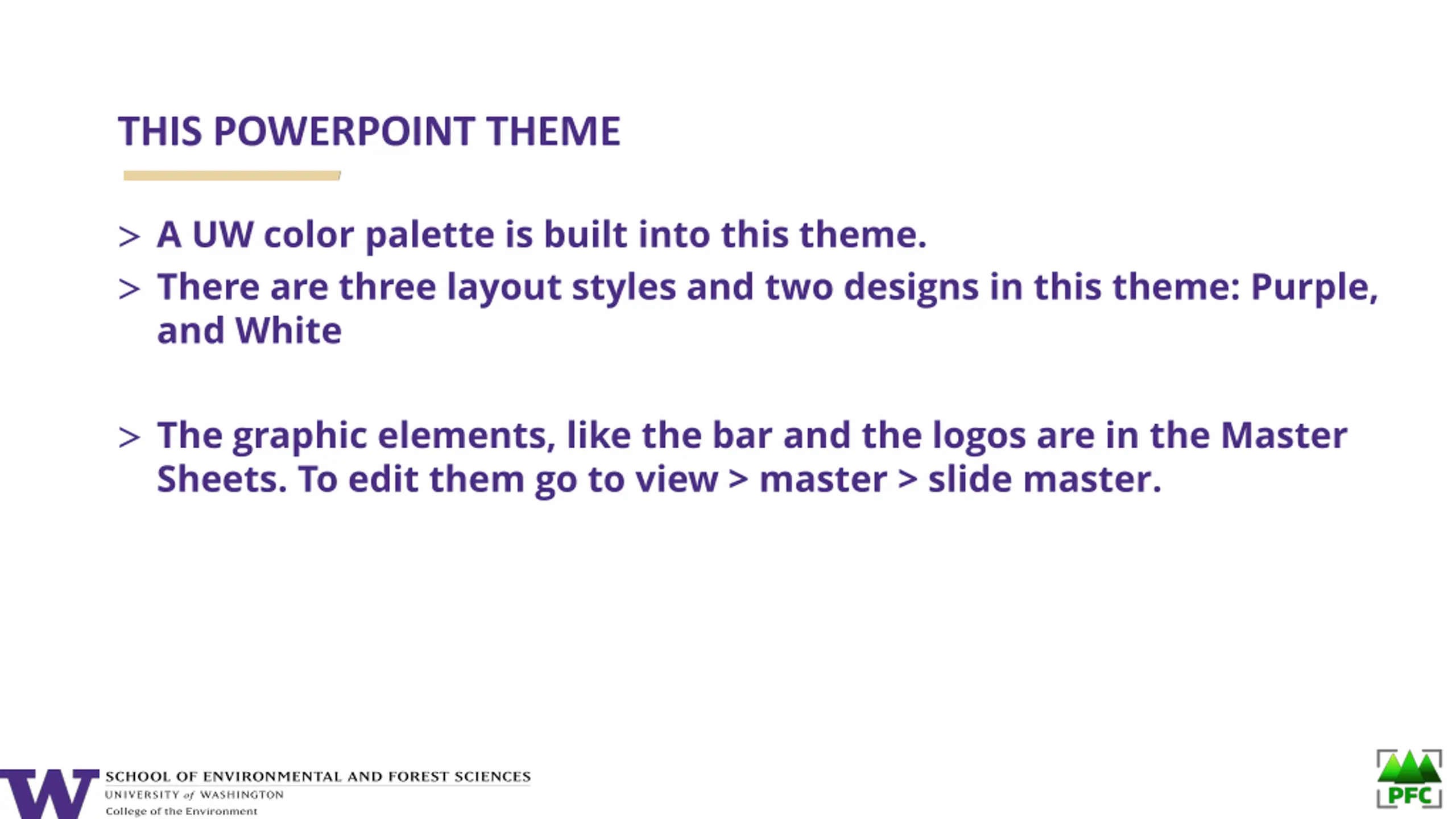 THIS POWERPOINT THEME

> A UW color palette is built into this theme.

> There are three layout styles and two designs in this theme: Purple, and White

> The graphic elements, like the bar and the logos are in the Master Sheets. To edit them go to view > master > slide master.

W SCHOOL OF ENVIRONMENTAL AND FOREST SCIENCES
UNIVERSITY of WASHINGTON
College of the Environment

PFC